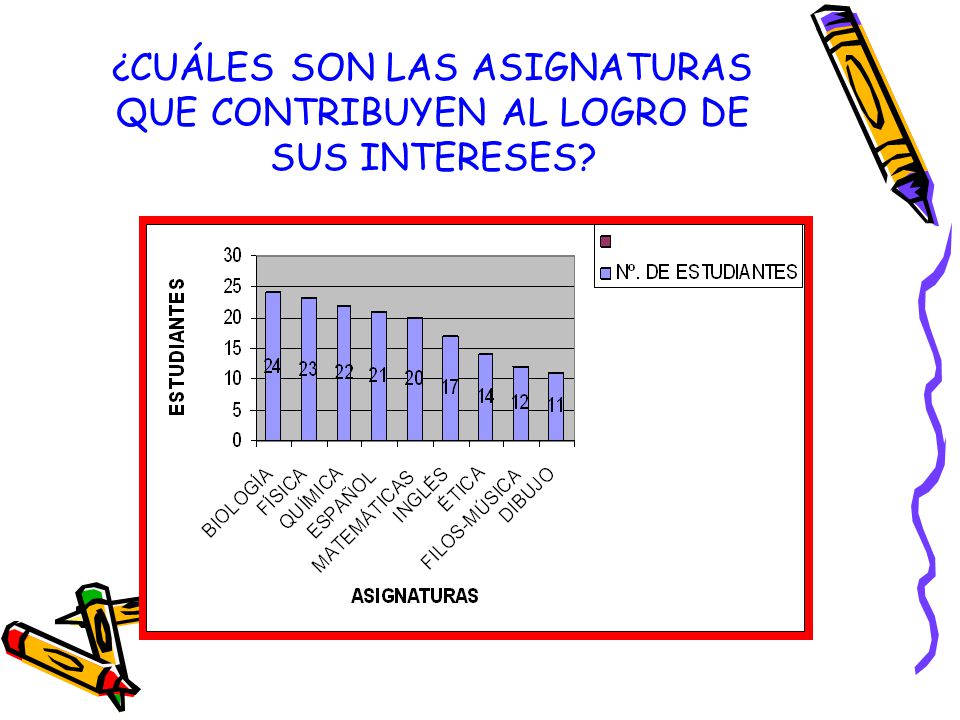 ¿CUÁLES SON LAS ASIGNATURAS QUE CONTRIBUYEN AL LOGRO DE SUS INTERESES?

Nº. DE ESTUDIANTES

ESTUDIANTES

30
25
20
15
10
5
0

24 23 22 21 20 17 14 12 11

BIOLOGÍA
FÍSICA
QUÍMICA
ESPAÑOL
MATEMÁTICAS
INGLÉS
ÉTICA
FILOS-MÚSICA
DIBUJO

ASIGNATURAS